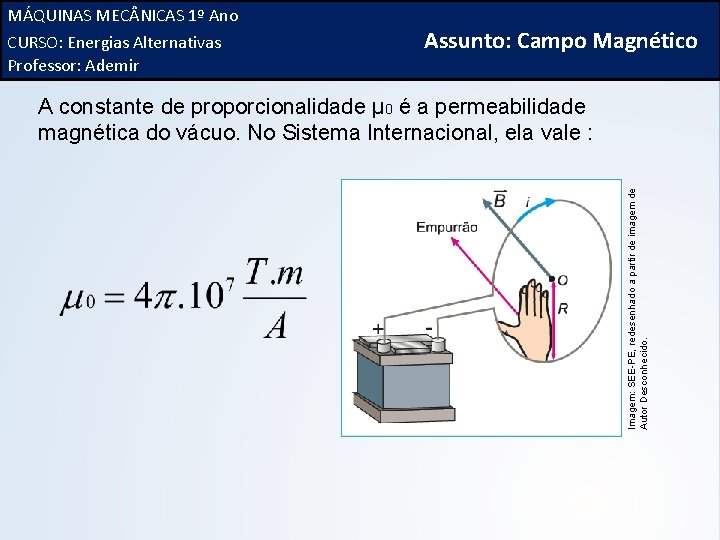 MÁQUINAS MECÂNICAS 1º Ano
CURSO: Energias Alternativas
Professor: Ademir

Assunto: Campo Magnético

A constante de proporcionalidade $\mu_0$ é a permeabilidade magnética do vácuo. No Sistema Internacional, ela vale :

$\mu_0 = 4\pi.10^7 \frac{T.m}{A}$

$\vec{B}$
$i$
Empurrão
O
R
+
-

Imagem: SEE-PE, redesenhado a partir de imagem de Autor Desconhecido.